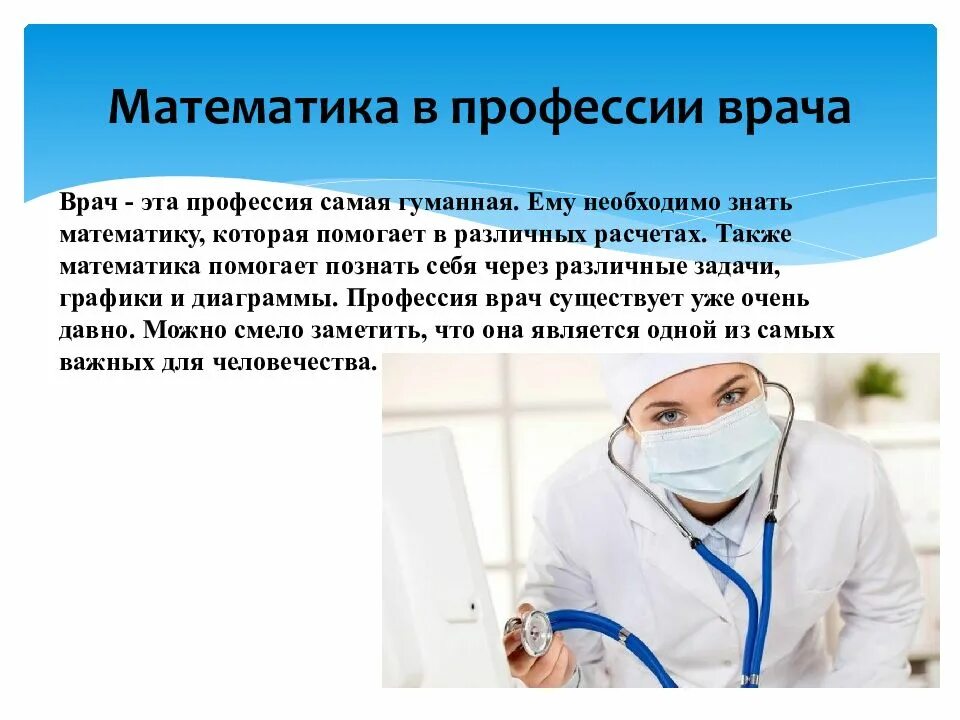 Математика в профессии врача

Врач - эта профессия самая гуманная. Ему необходимо знать математику, которая помогает в различных расчетах. Также математика помогает познать себя через различные задачи, графики и диаграммы. Профессия врач существует уже очень давно. Можно смело заметить, что она является одной из самых важных для человечества.